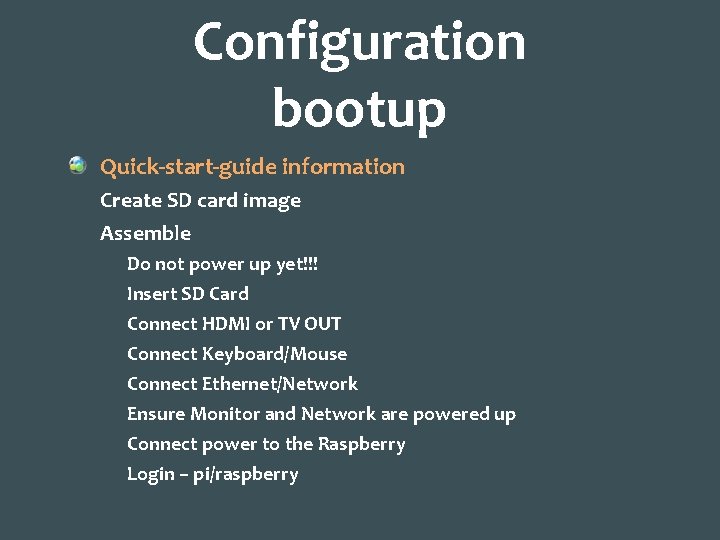 Configuration bootup

Quick-start-guide information

Create SD card image

Assemble

Do not power up yet!!!

Insert SD Card

Connect HDMI or TV OUT

Connect Keyboard/Mouse

Connect Ethernet/Network

Ensure Monitor and Network are powered up

Connect power to the Raspberry

Login – pi/raspberry